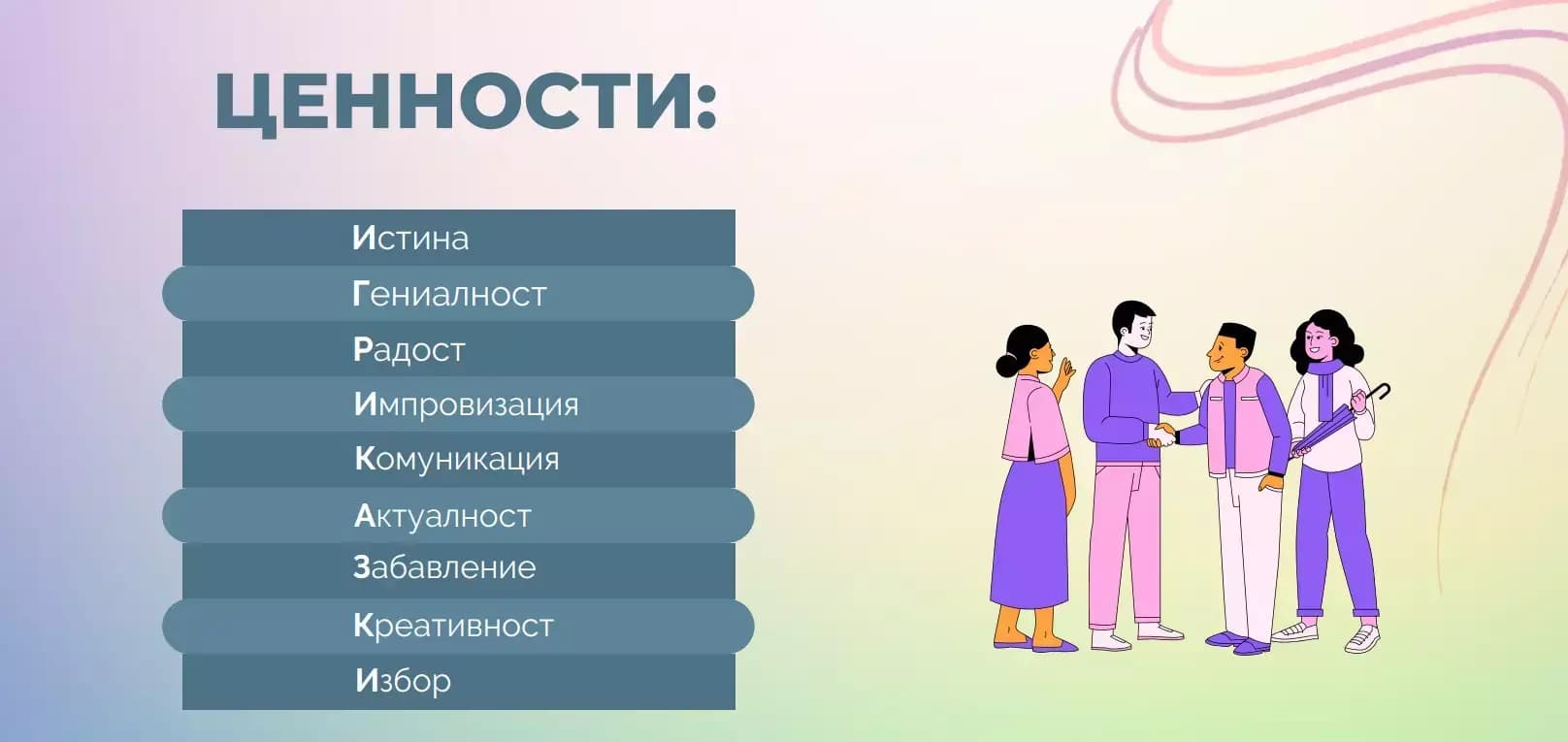 ЦЕННОСТИ:

Истина
Гениалност
Радост
Импровизация
Комуникация
Актуалност
Забавление
Креативност
Избор